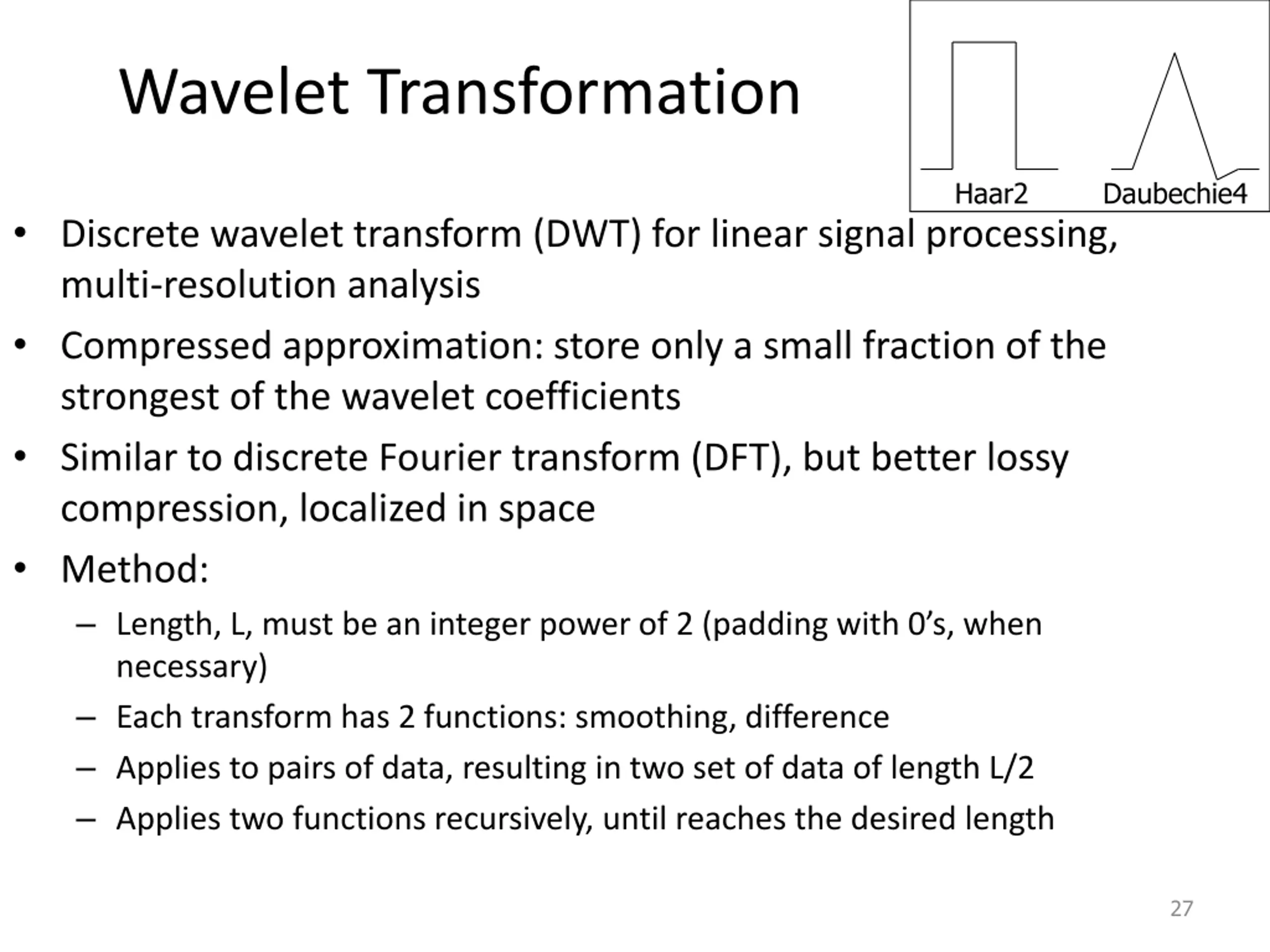 Wavelet Transformation

Haar2 Daubechie4

• Discrete wavelet transform (DWT) for linear signal processing, multi-resolution analysis

• Compressed approximation: store only a small fraction of the strongest of the wavelet coefficients

• Similar to discrete Fourier transform (DFT), but better lossy compression, localized in space

• Method:

– Length, L, must be an integer power of 2 (padding with 0’s, when necessary)

– Each transform has 2 functions: smoothing, difference

– Applies to pairs of data, resulting in two set of data of length L/2

– Applies two functions recursively, until reaches the desired length

27